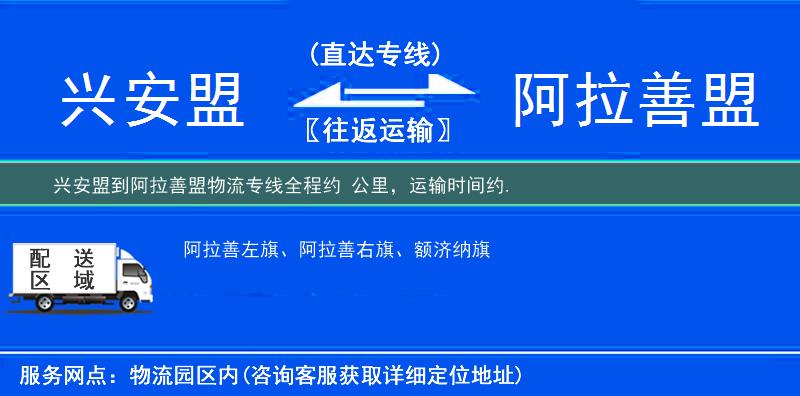 兴安盟

(直达专线)

〖往返运输〗

阿拉善盟

兴安盟到阿拉善盟物流专线全程约 公里，运输时间约.

配 送
区 域

阿拉善左旗、阿拉善右旗、额济纳旗

服务网点：物流园区内(咨询客服获取详细定位地址)